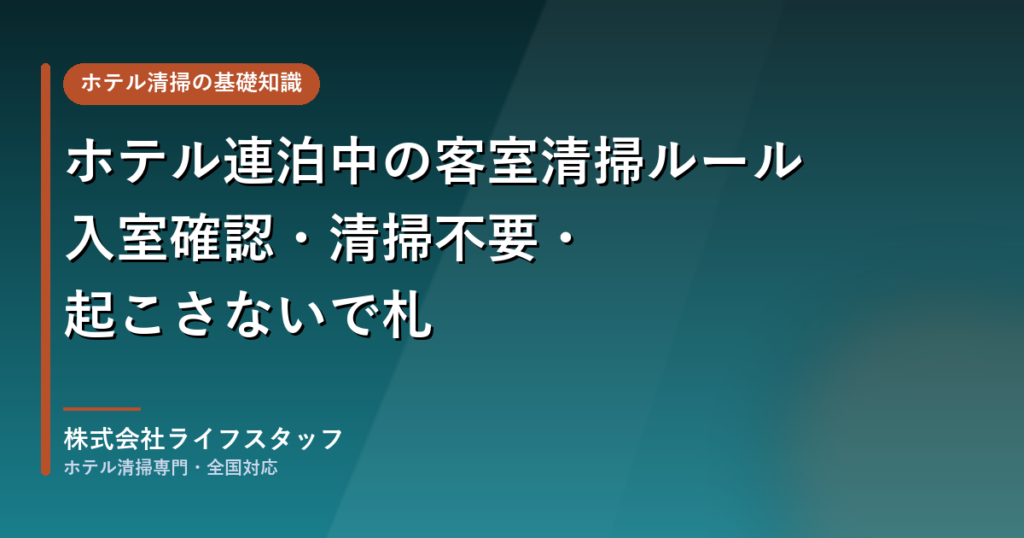 ホテル清掃の基礎知識

ホテル連泊中の客室清掃ルール
入室確認・清掃不要・
起こさないで札

株式会社ライフスタッフ
ホテル清掃専門・全国対応